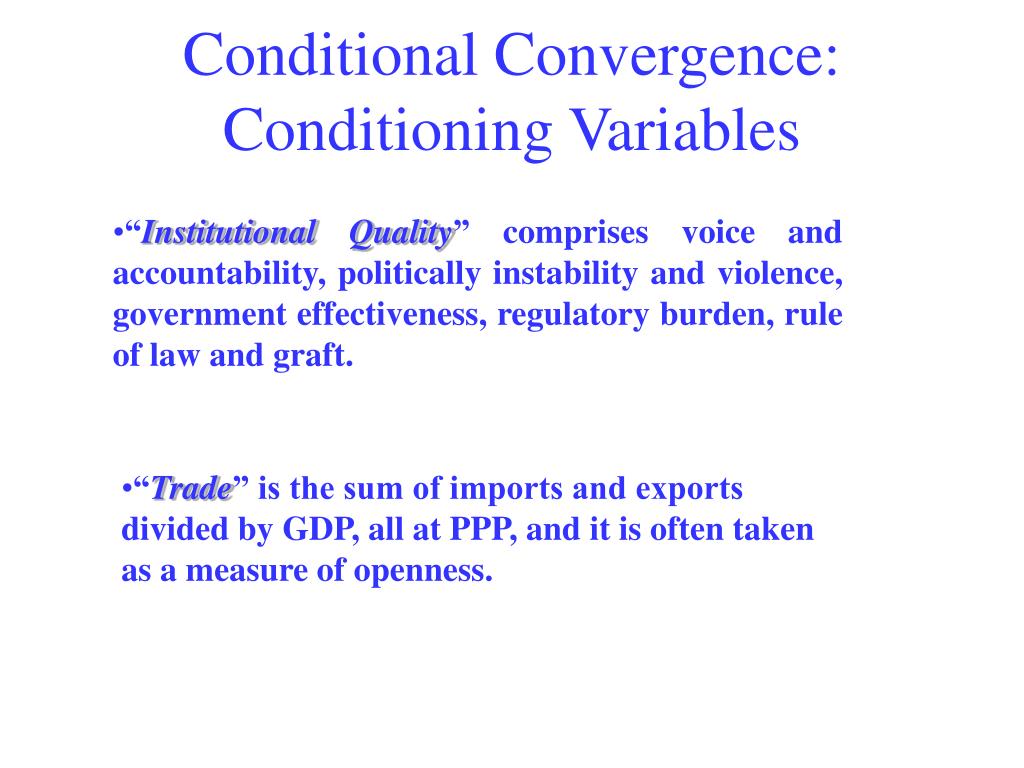 Conditional Convergence: Conditioning Variables

•“Institutional Quality” comprises voice and accountability, politically instability and violence, government effectiveness, regulatory burden, rule of law and graft.

•“Trade” is the sum of imports and exports divided by GDP, all at PPP, and it is often taken as a measure of openness.